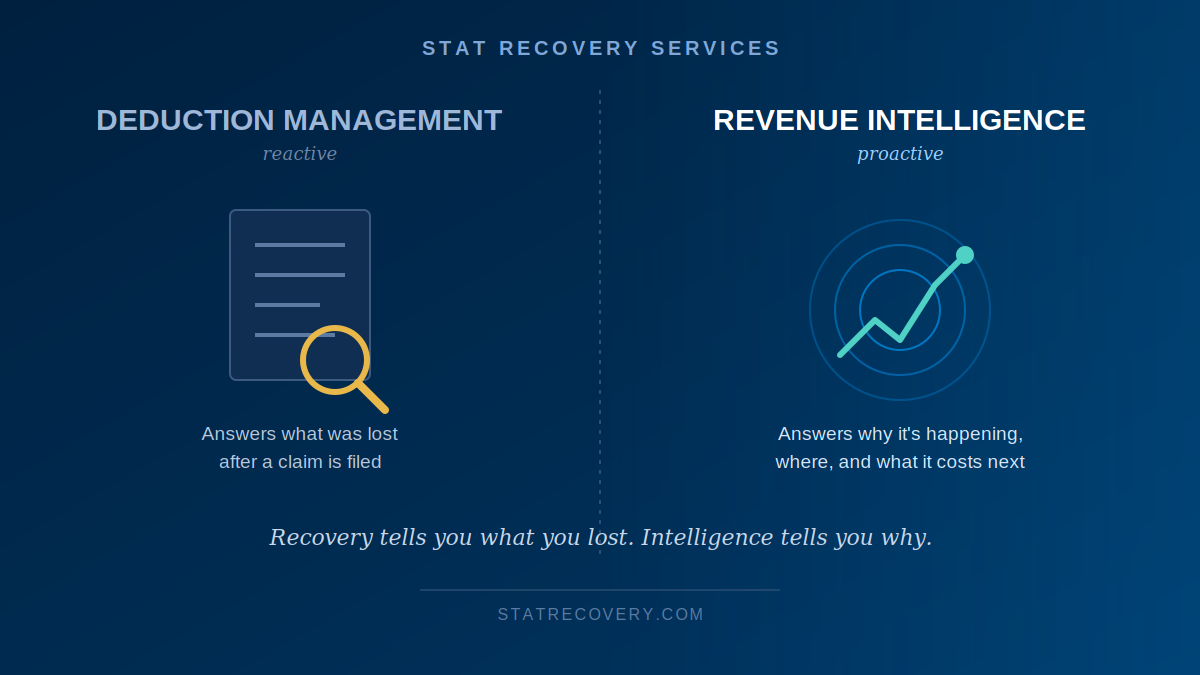 STAT RECOVERY SERVICES

DEDUCTION MANAGEMENT
reactive

Answers what was lost after a claim is filed

REVENUE INTELLIGENCE
proactive

Answers why it's happening, where, and what it costs next

Recovery tells you what you lost. Intelligence tells you why.

STATRECOVERY.COM